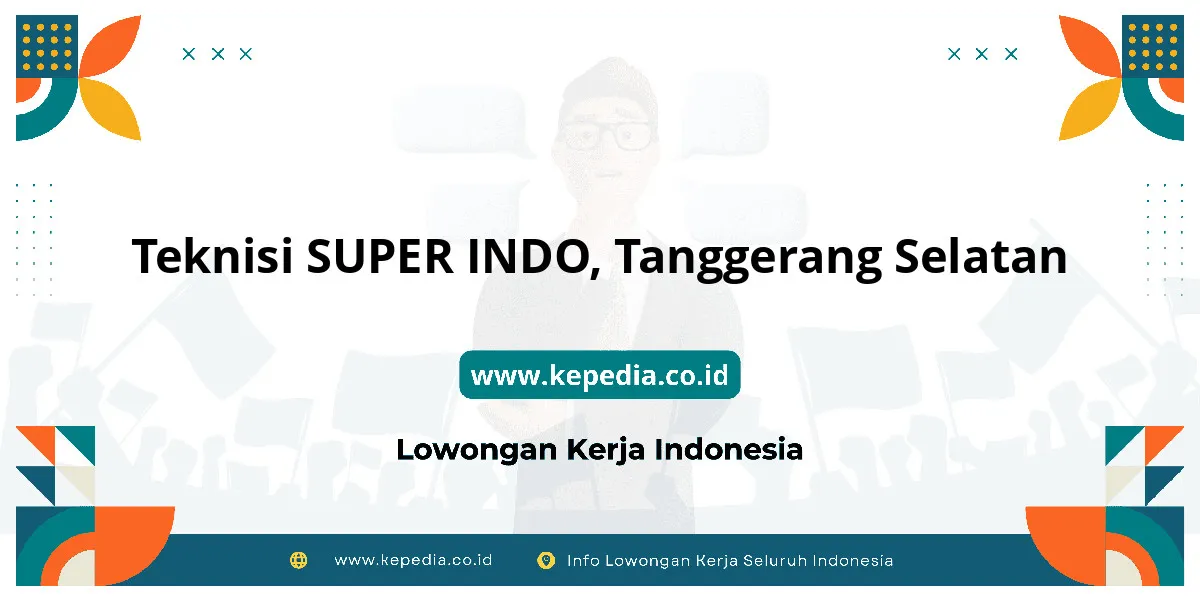 Teknisi SUPER INDO, Tanggerang Selatan

www.kepedia.co.id

Lowongan Kerja Indonesia

www.kepedia.co.id Info Lowongan Kerja Seluruh Indonesia